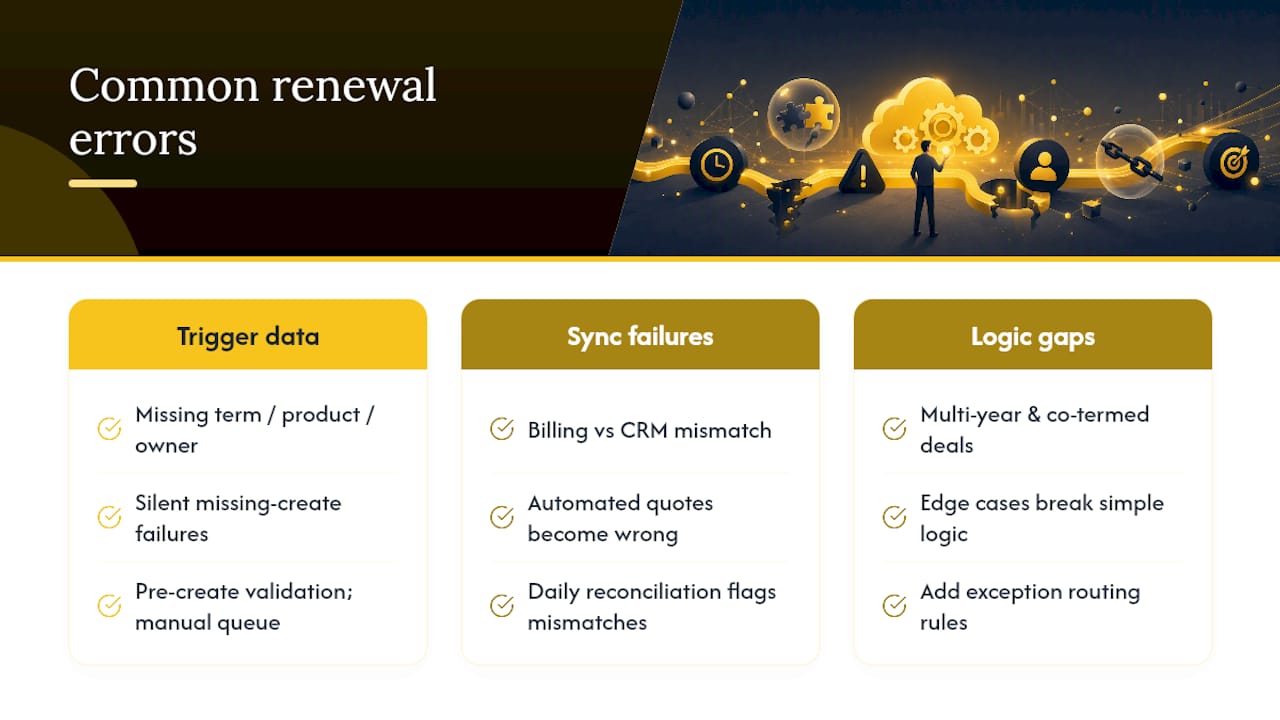 Common renewal errors

Trigger data

Missing term / product / owner

Silent missing-create failures

Pre-create validation; manual queue

Sync failures

Billing vs CRM mismatch

Automated quotes become wrong

Daily reconciliation flags mismatches

Logic gaps

Multi-year & co-termed deals

Edge cases break simple logic

Add exception routing rules